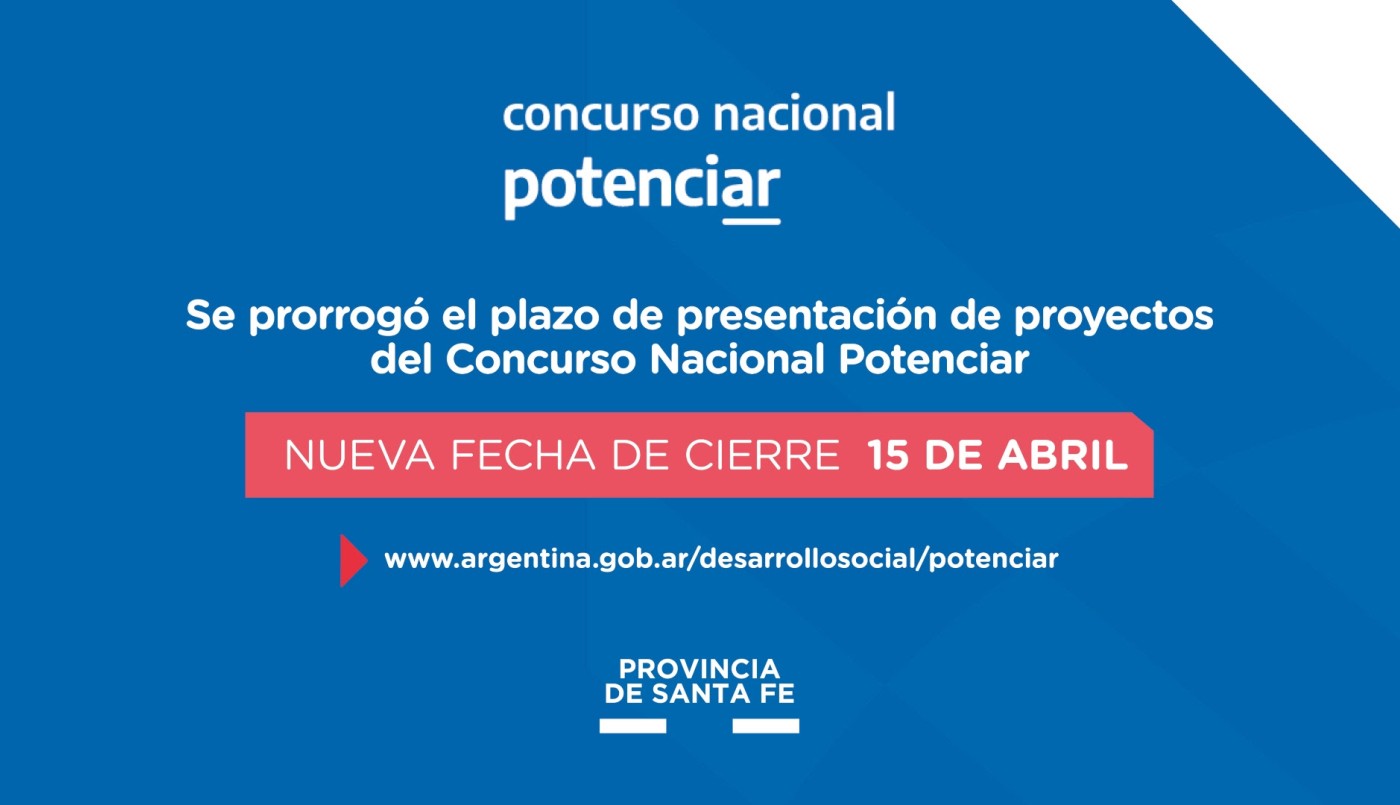 concurso nacional
potenciar

Se prorrogó el plazo de presentación de proyectos del Concurso Nacional Potenciar

NUEVA FECHA DE CIERRE 15 DE ABRIL

www.argentina.gob.ar/desarrollosocial/potenciar

PROVINCIA
DE SANTA FE